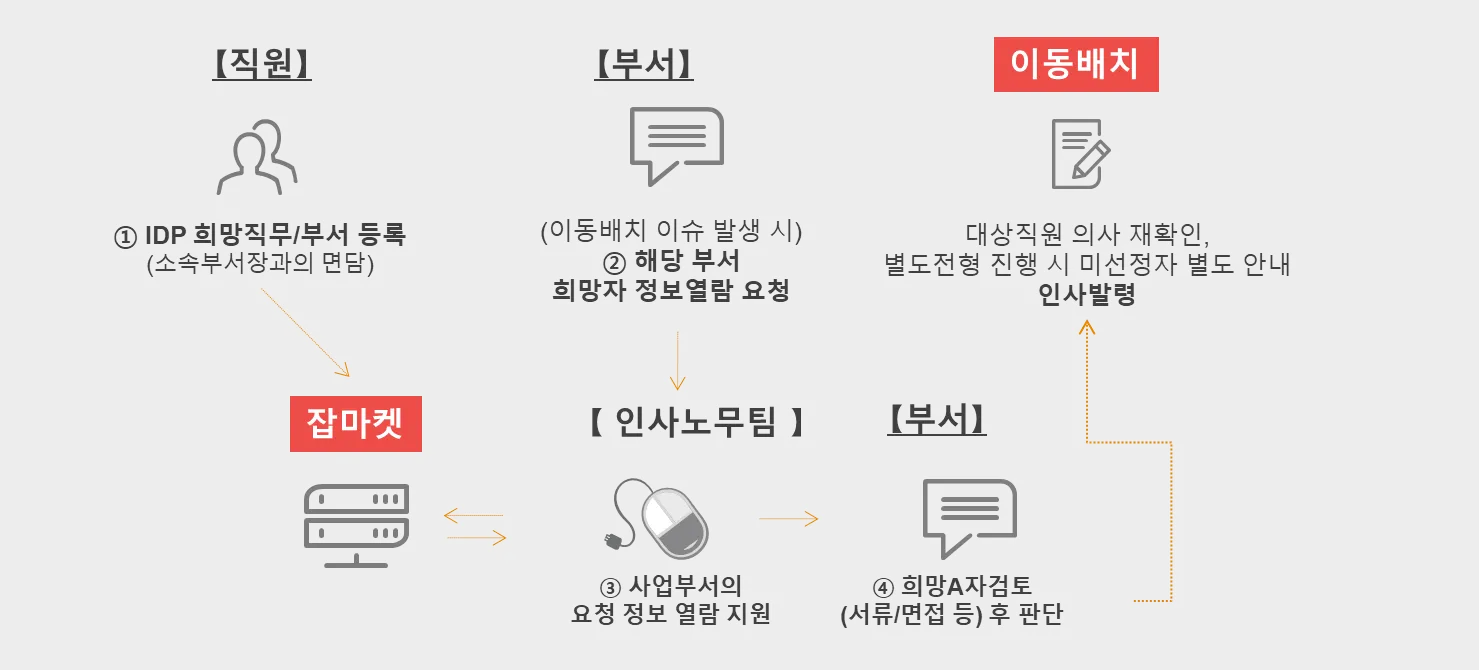 【직원】

① IDP 희망직무/부서 등록
(소속부서장과의 면담)

【부서】

(이동배치 이슈 발생 시)
② 해당 부서
희망자 정보열람 요청

이동배치

대상직원 의사 재확인,
별도전형 진행 시 미선정자 별도 안내
인사발령

잡마켓

【 인사노무팀 】

③ 사업부서의
요청 정보 열람 지원

【부서】

④ 희망A자검토
(서류/면접 등) 후 판단